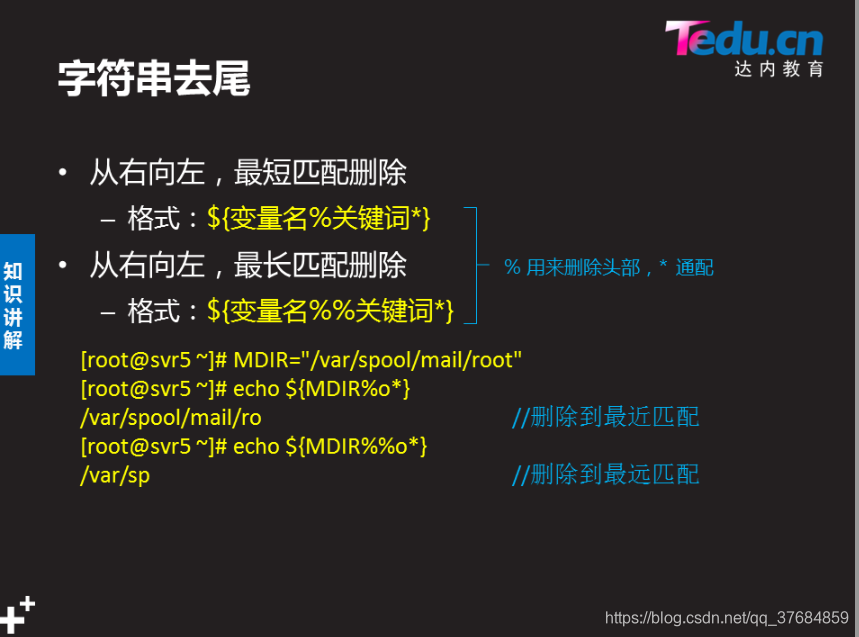 Tedu.cn
达内教育

字符串去尾

知识讲解

• 从右向左，最短匹配删除
– 格式：${变量名%关键词*}
• 从右向左，最长匹配删除
– 格式：${变量名%%关键词*}

% 用来删除头部，* 通配

[root@svr5 ~]# MDIR="/var/spool/mail/root"
[root@svr5 ~]# echo ${MDIR%o*}
/var/spool/mail/ro //删除到最近匹配
[root@svr5 ~]# echo ${MDIR%%o*}
/var/sp //删除到最远匹配

https://blog.csdn.net/qq_37684859